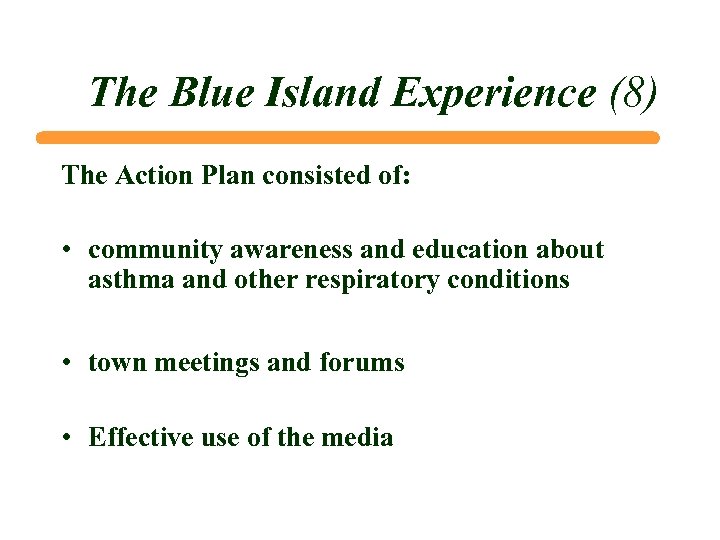 The Blue Island Experience (8)

The Action Plan consisted of:

• community awareness and education about asthma and other respiratory conditions

• town meetings and forums

• Effective use of the media